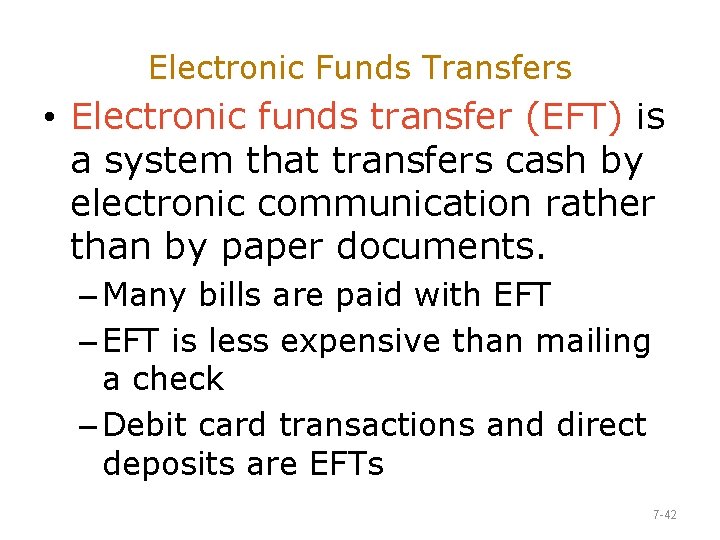 Electronic Funds Transfers

• Electronic funds transfer (EFT) is a system that transfers cash by electronic communication rather than by paper documents.

– Many bills are paid with EFT

– EFT is less expensive than mailing a check

– Debit card transactions and direct deposits are EFTs

7-42